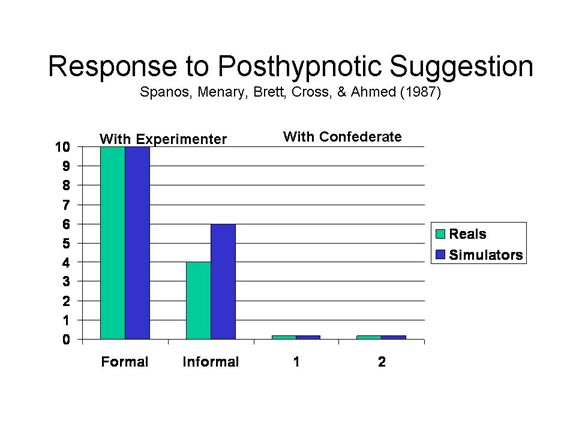 Response to Posthypnotic Suggestion
Spanos, Menary, Brett, Cross, & Ahmed (1987)

With Experimenter
With Confederate

10
9
8
7
6
5
4
3
2
1
0

Formal
Informal
1
2

Reals
Simulators